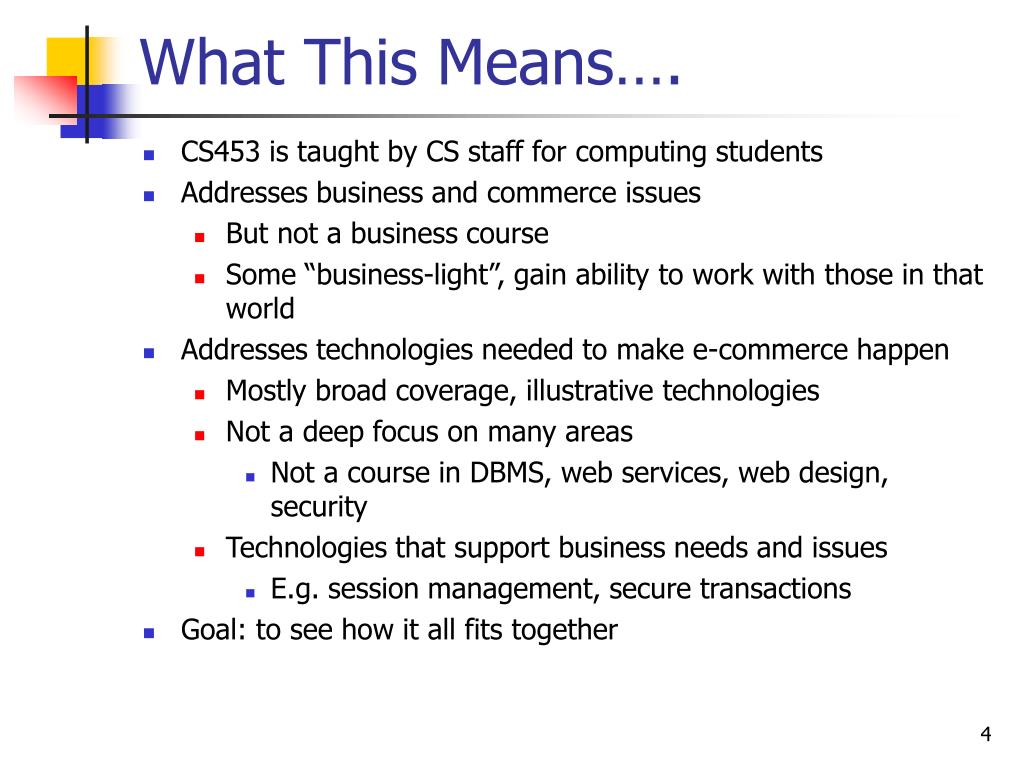 What This Means….

- CS453 is taught by CS staff for computing students
- Addresses business and commerce issues
  - But not a business course
  - Some “business-light”, gain ability to work with those in that world
- Addresses technologies needed to make e-commerce happen
  - Mostly broad coverage, illustrative technologies
  - Not a deep focus on many areas
    - Not a course in DBMS, web services, web design, security
  - Technologies that support business needs and issues
    - E.g. session management, secure transactions
- Goal: to see how it all fits together

4